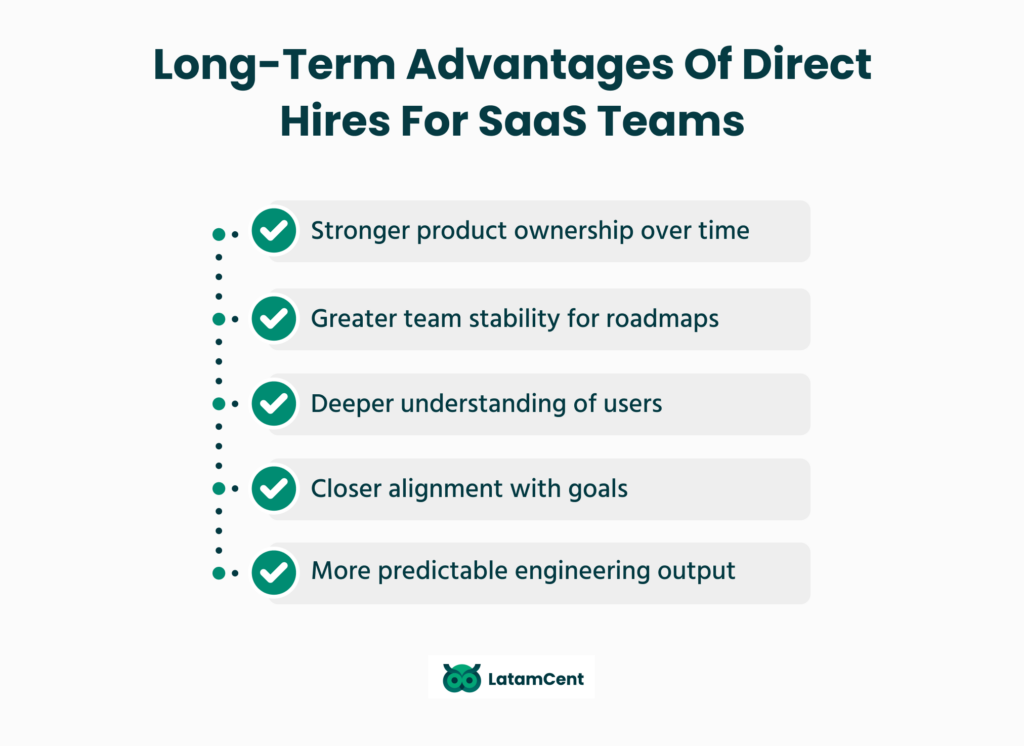 Long-Term Advantages Of Direct Hires For SaaS Teams

Stronger product ownership over time

Greater team stability for roadmaps

Deeper understanding of users

Closer alignment with goals

More predictable engineering output

LatamCent